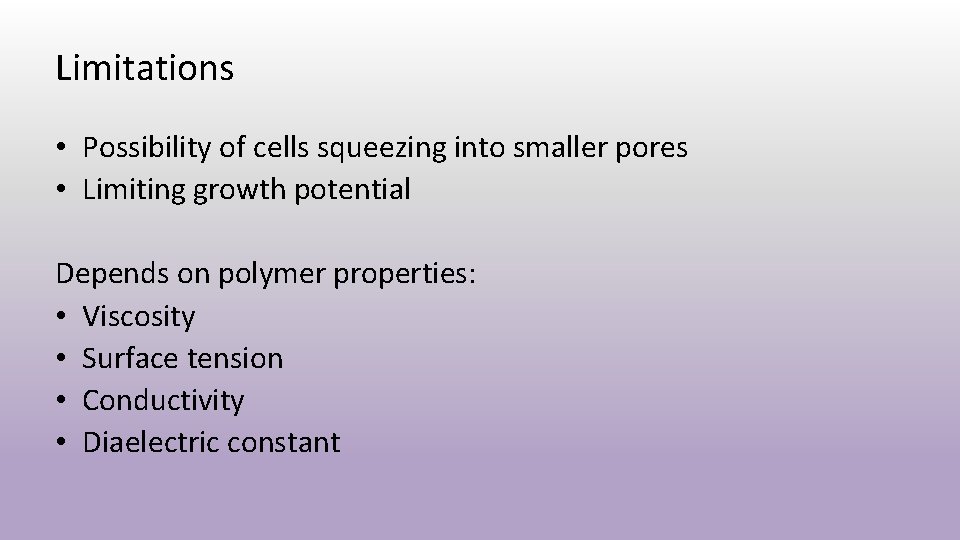 Limitations

• Possibility of cells squeezing into smaller pores
• Limiting growth potential

Depends on polymer properties:
• Viscosity
• Surface tension
• Conductivity
• Diaelectric constant